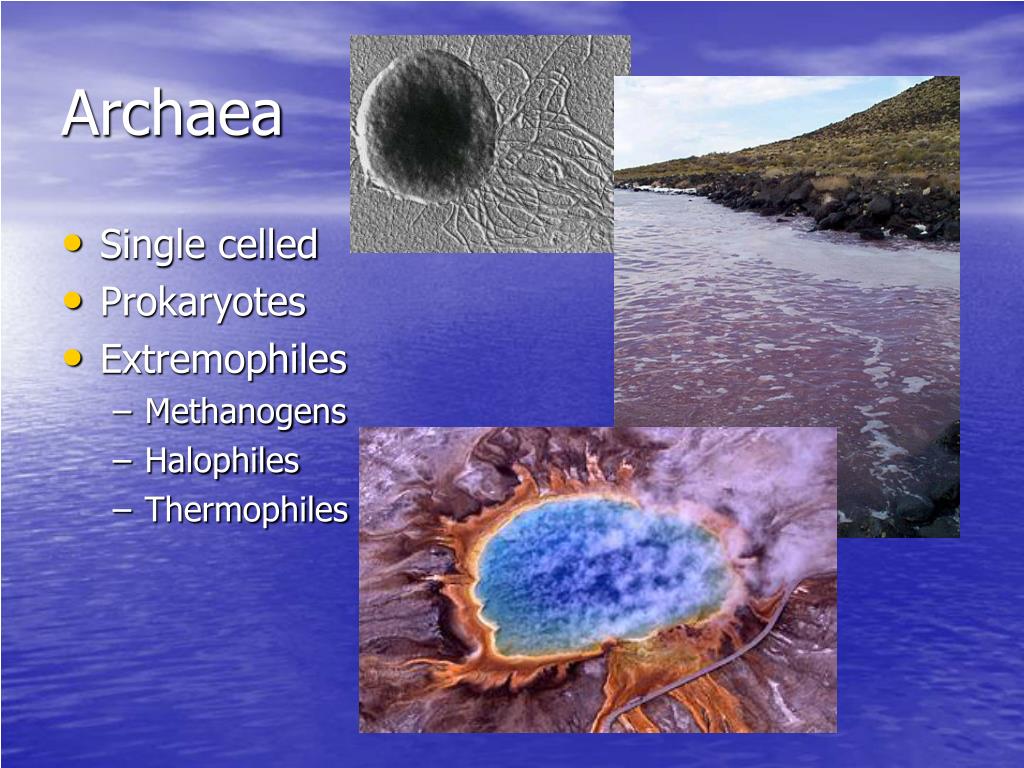 Archaea

• Single celled
• Prokaryotes
• Extremophiles
  – Methanogens
  – Halophiles
  – Thermophiles